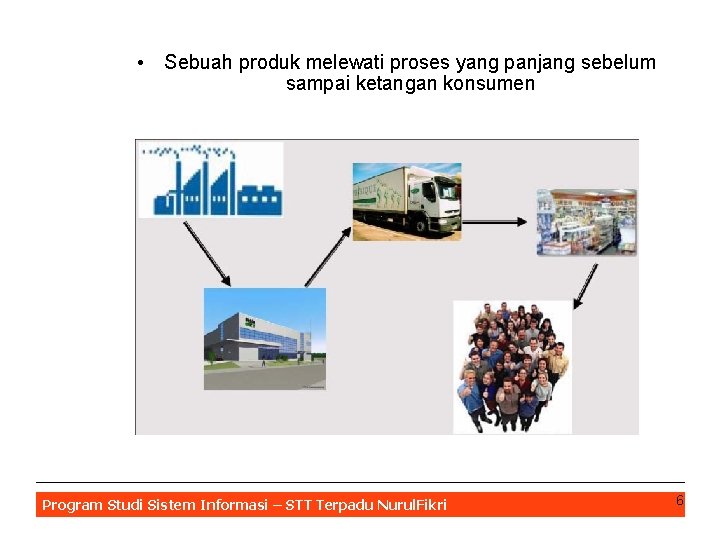 • Sebuah produk melewati proses yang panjang sebelum sampai ketangan konsumen

Program Studi Sistem Informasi – STT Terpadu NurulFikri

6